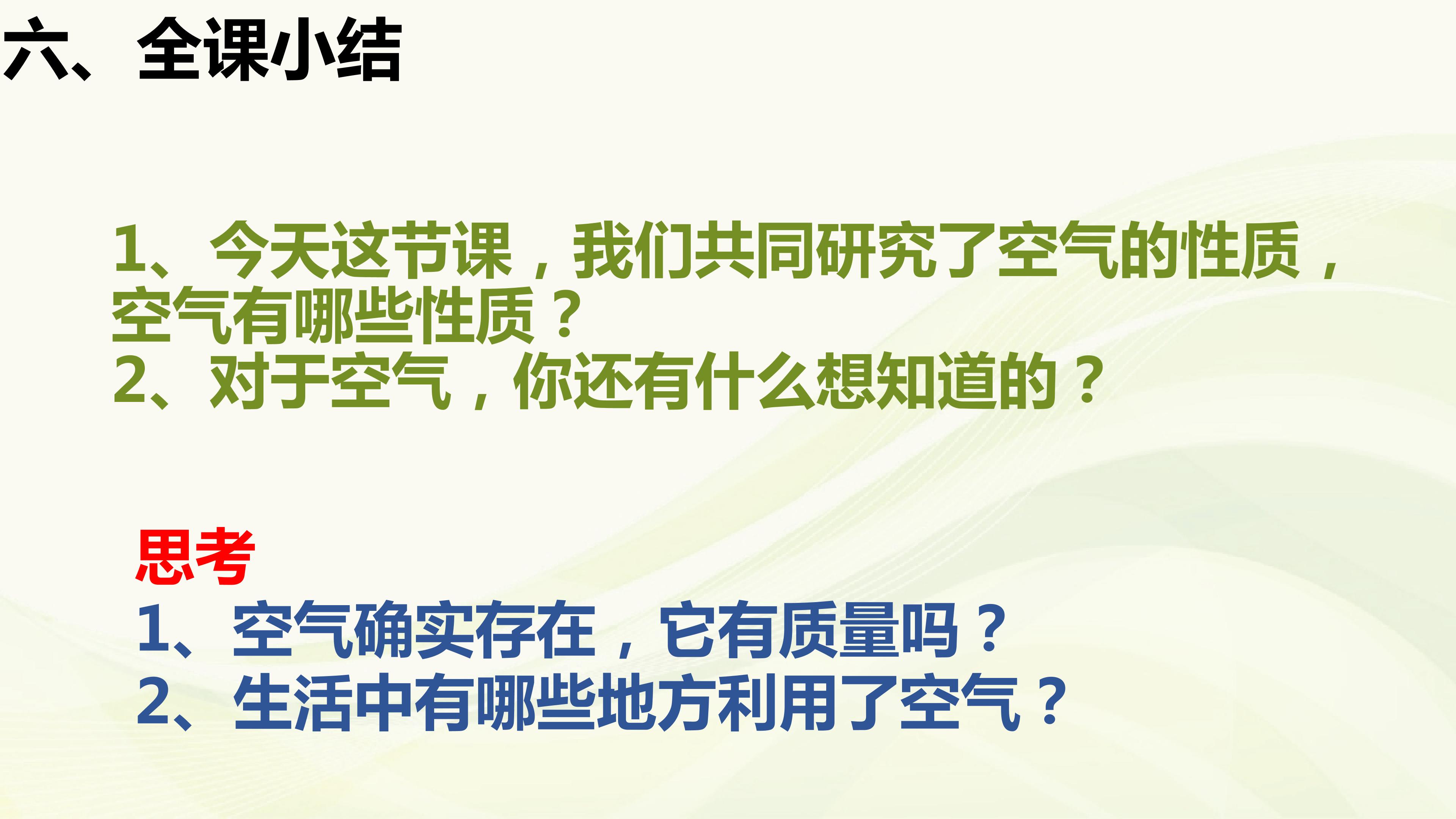 六、全课小结

1、今天这节课，我们共同研究了空气的性质，空气有哪些性质？
2、对于空气，你还有什么想知道的？

思考
1、空气确实存在，它有质量吗？
2、生活中有哪些地方利用了空气？